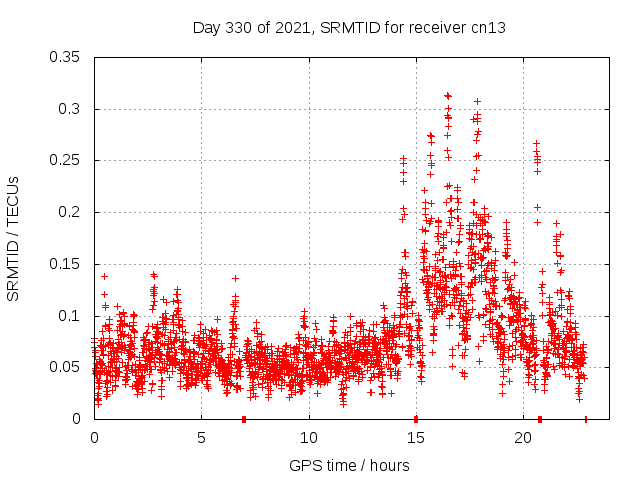 Day 330 of 2021, SRMTID for receiver cn13

SRMTID / TECUs

0.35
0.3
0.25
0.2
0.15
0.1
0.05
0

0
5
10
15
20

GPS time / hours